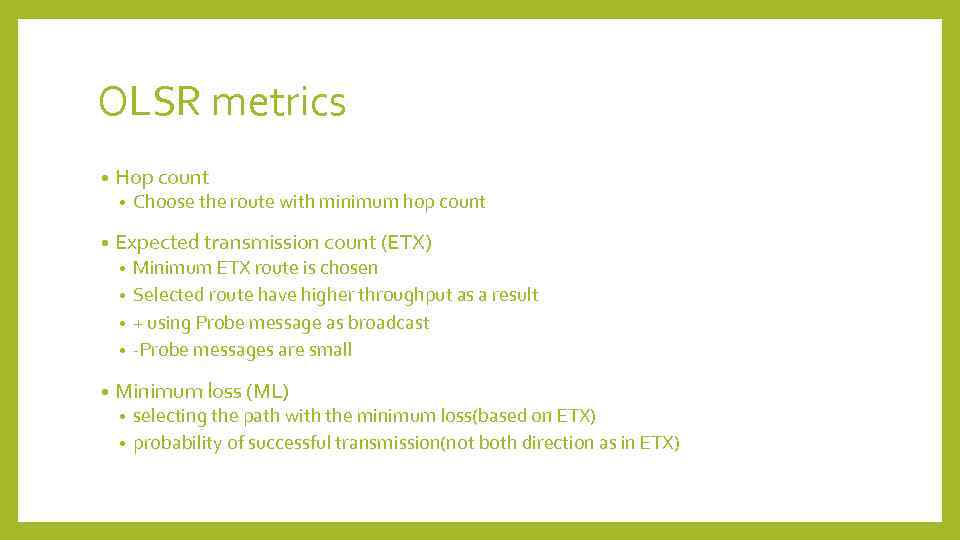 OLSR metrics

• Hop count
  • Choose the route with minimum hop count

• Expected transmission count (ETX)
  • Minimum ETX route is chosen
  • Selected route have higher throughput as a result
  • + using Probe message as broadcast
  • -Probe messages are small

• Minimum loss (ML)
  • selecting the path with the minimum loss(based on ETX)
  • probability of successful transmission(not both direction as in ETX)